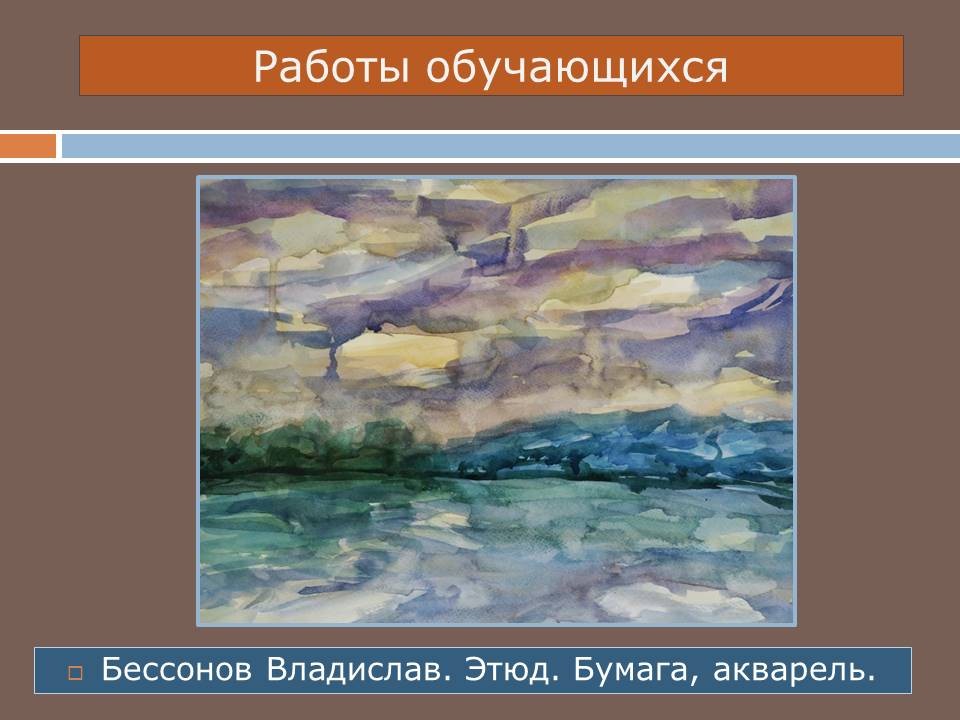 Работы обучающихся

Бессонов Владислав. Этюд. Бумага, акварель.